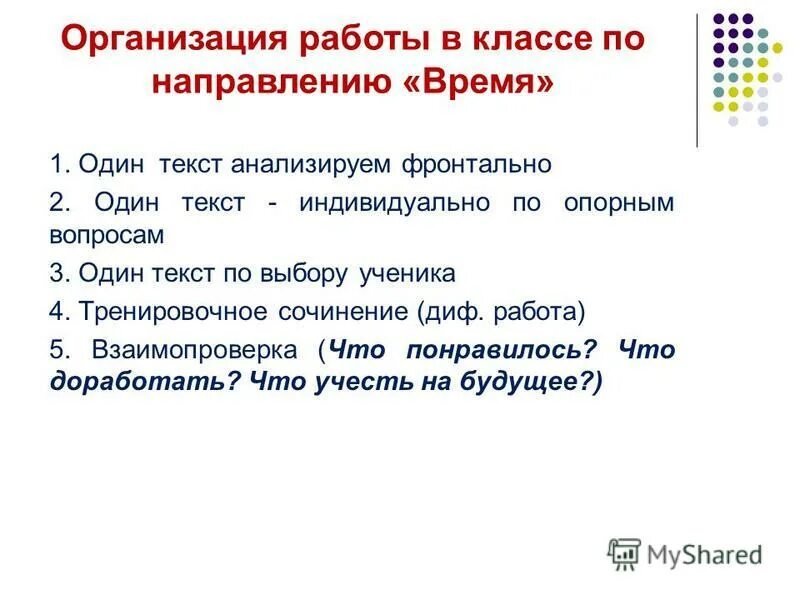 Организация работы в классе по направлению «Время»

1. Один текст анализируем фронтально

2. Один текст - индивидуально по опорным вопросам

3. Один текст по выбору ученика

4. Тренировочное сочинение (диф. работа)

5. Взаимопроверка (Что понравилось? Что доработать? Что учесть на будущее?)

MyShared